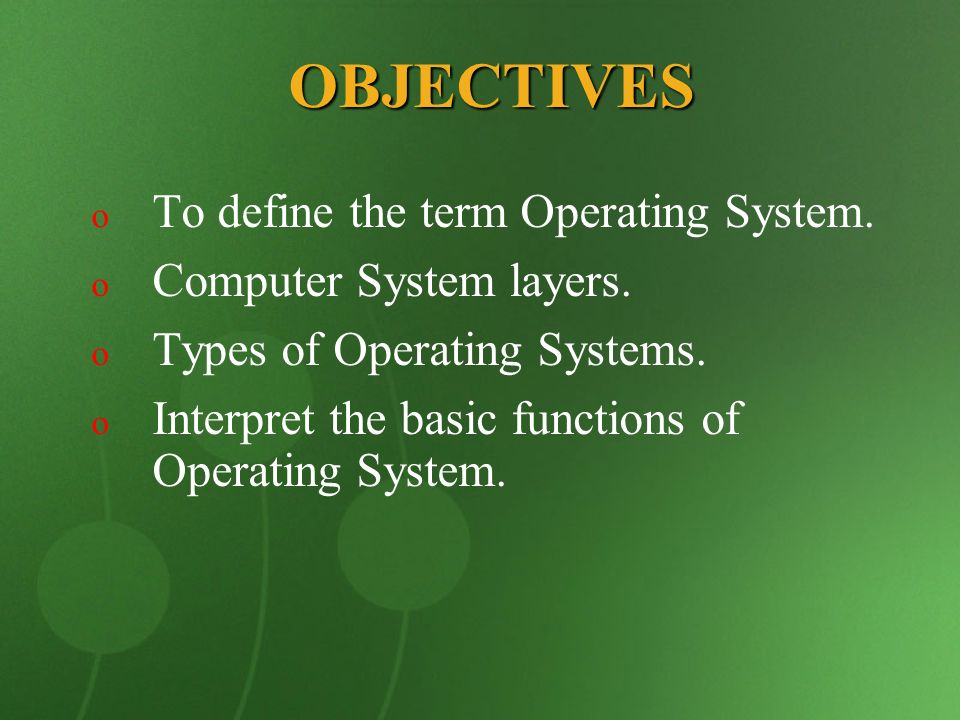 OBJECTIVES

o To define the term Operating System.
o Computer System layers.
o Types of Operating Systems.
o Interpret the basic functions of Operating System.